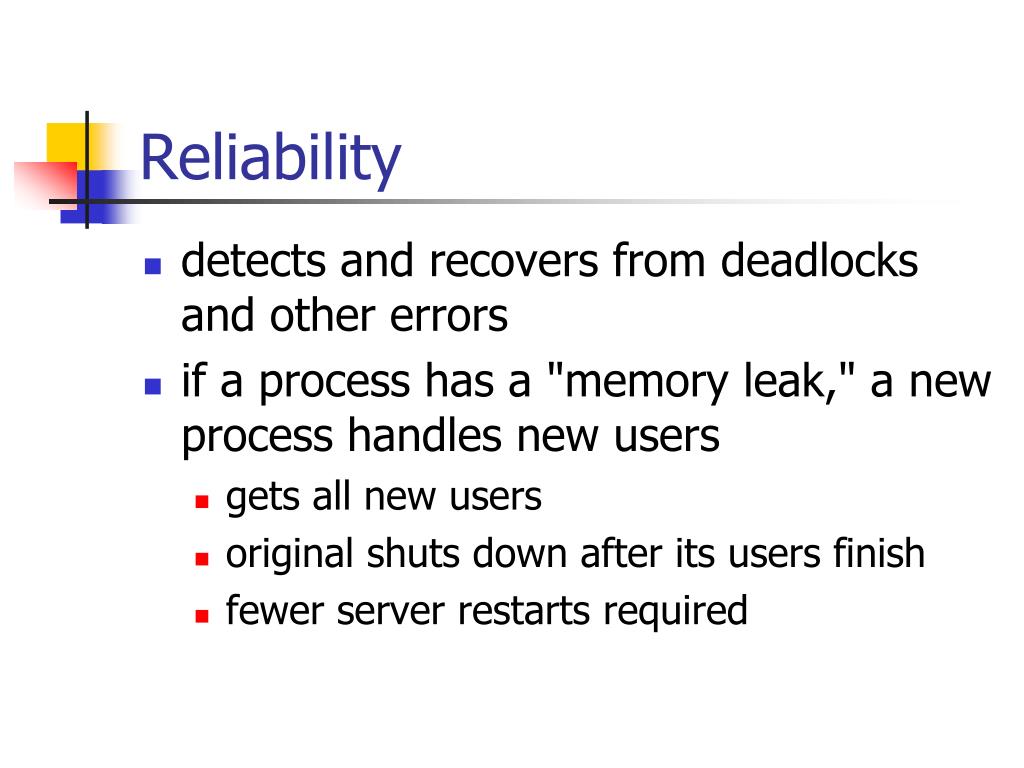 Reliability

- detects and recovers from deadlocks and other errors
- if a process has a "memory leak," a new process handles new users
  - gets all new users
  - original shuts down after its users finish
  - fewer server restarts required